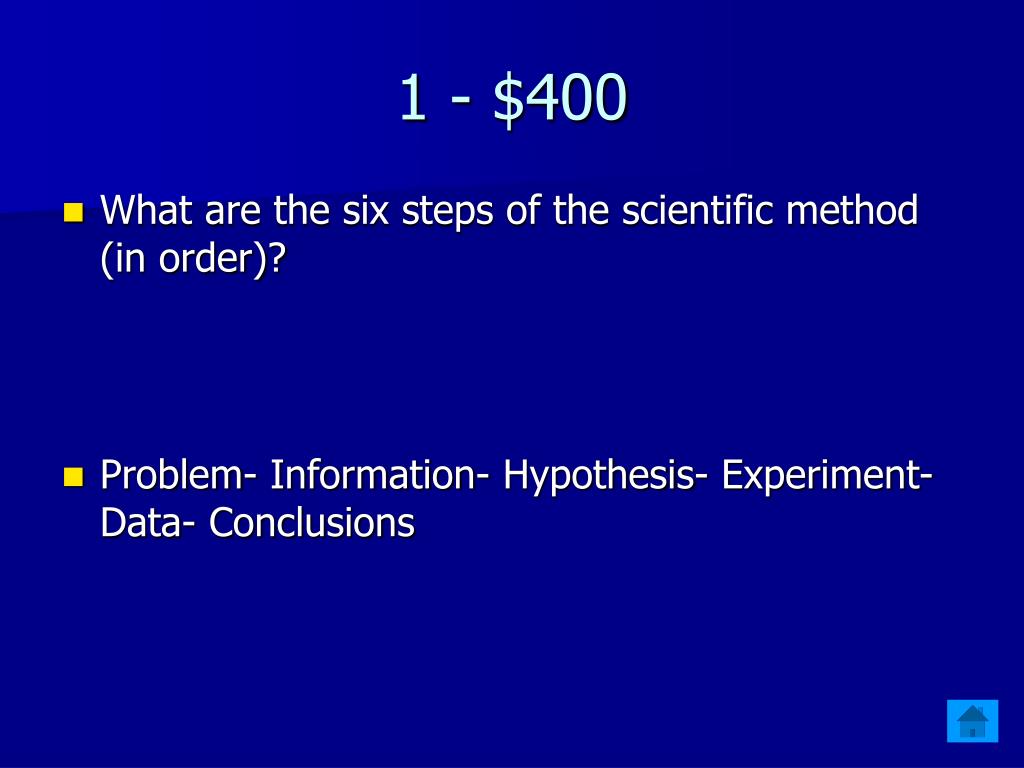 1 - \$400

What are the six steps of the scientific method (in order)?

Problem- Information- Hypothesis- Experiment- Data- Conclusions